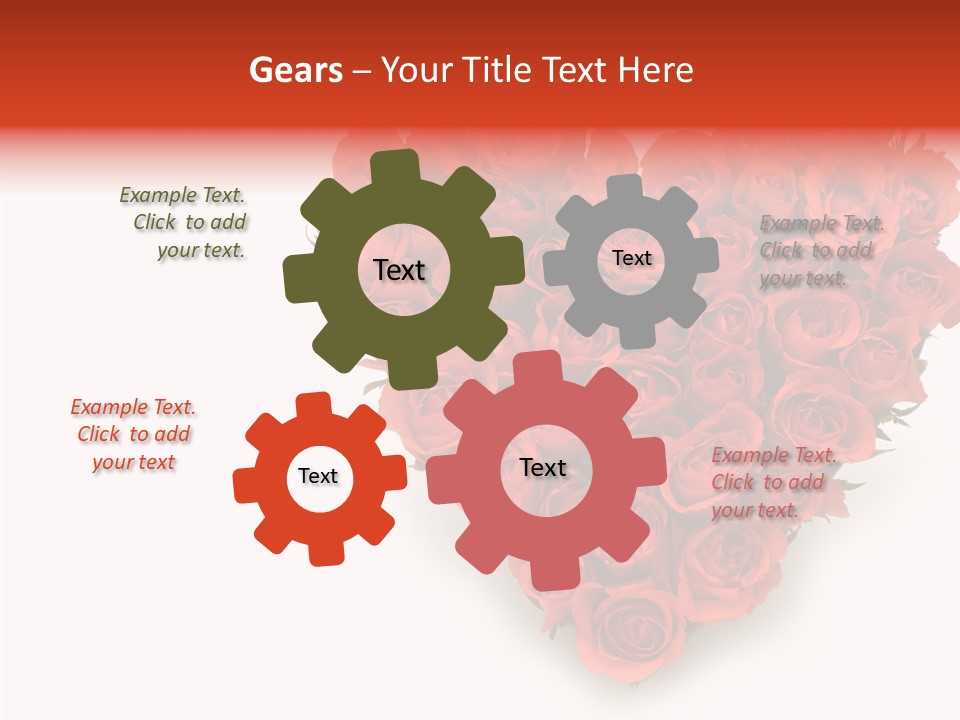 Gears – Your Title Text Here

Example Text. Click to add your text.

Text

Text

Example Text. Click to add your text.

Example Text. Click to add your text

Text

Text

Example Text. Click to add your text.